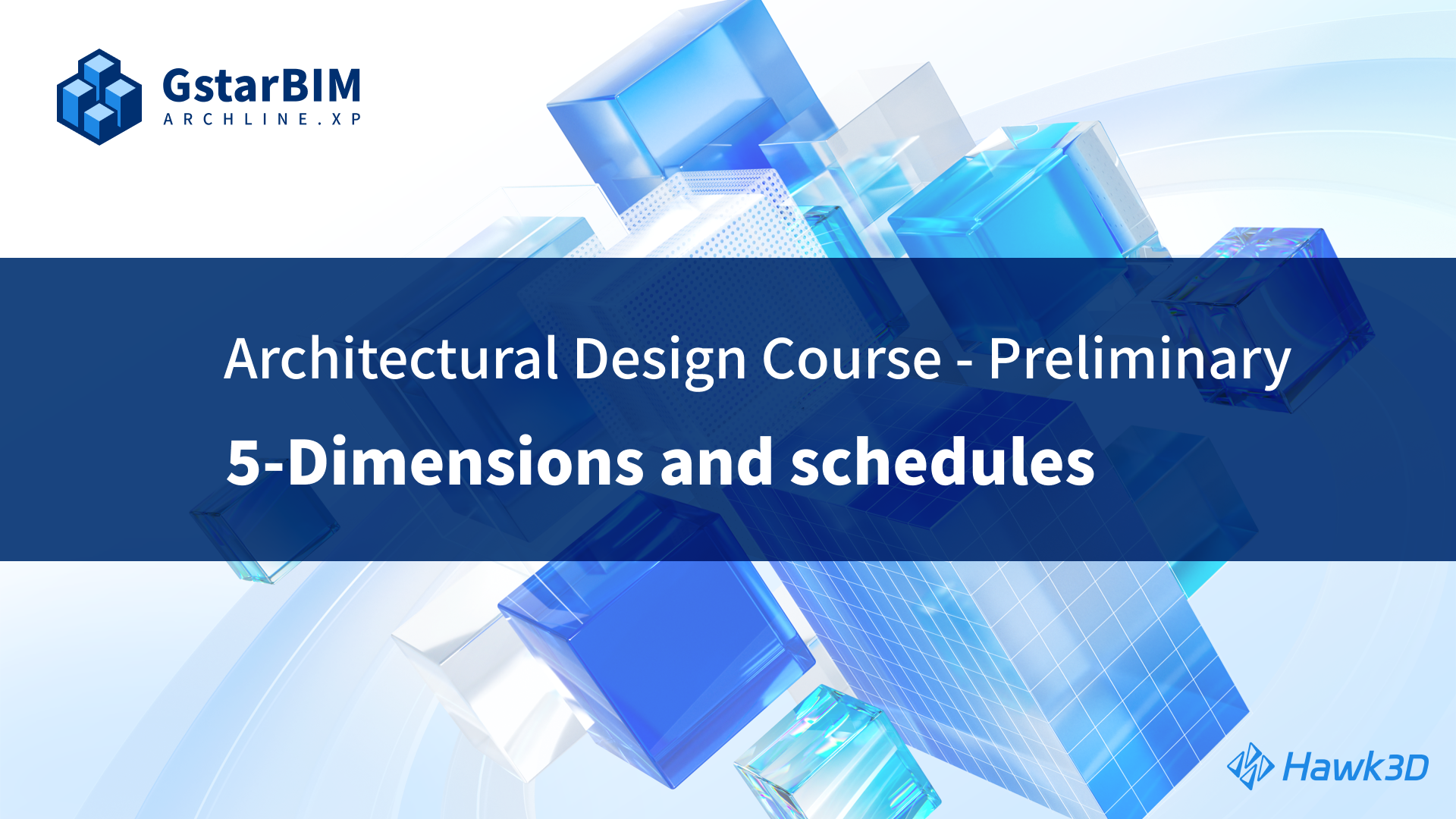 GstarBIM
ARCHLINE.XP

Architectural Design Course - Preliminary

5-Dimensions and schedules

Hawk3D